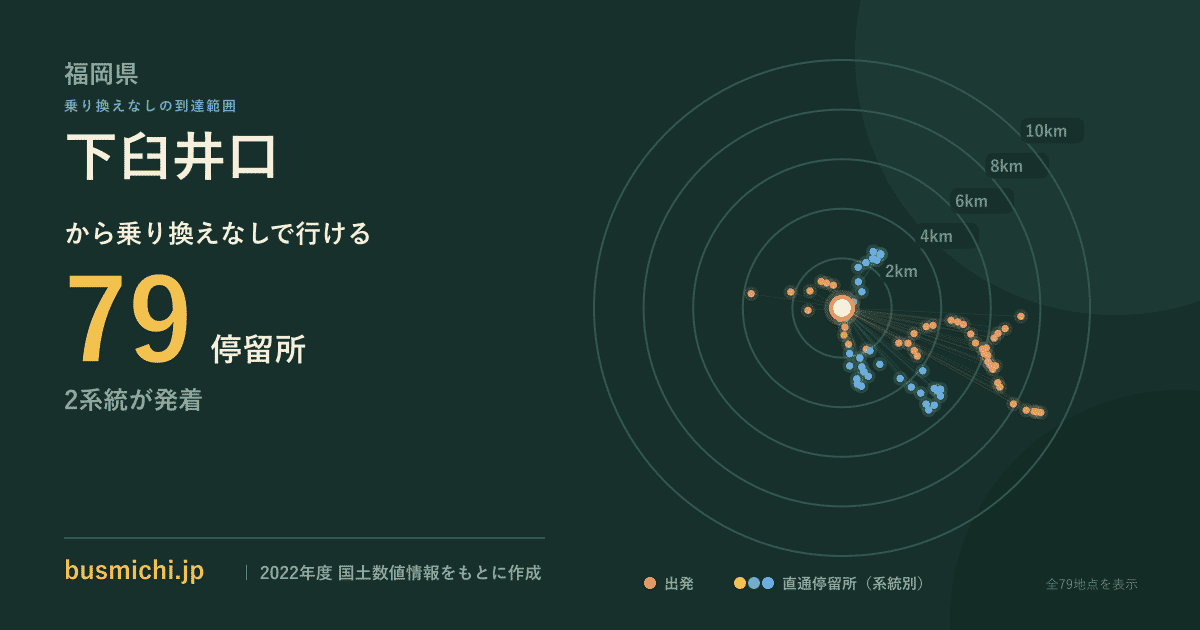 福岡県
乗り換えなしの到達範囲
下臼井口
から乗り換えなしで行ける
79 停留所
2系統が発着

10km
8km
6km
4km
2km

busmichi.jp | 2022年度 国土数値情報をもとに作成

出発 直通停留所（系統別） 全79地点を表示